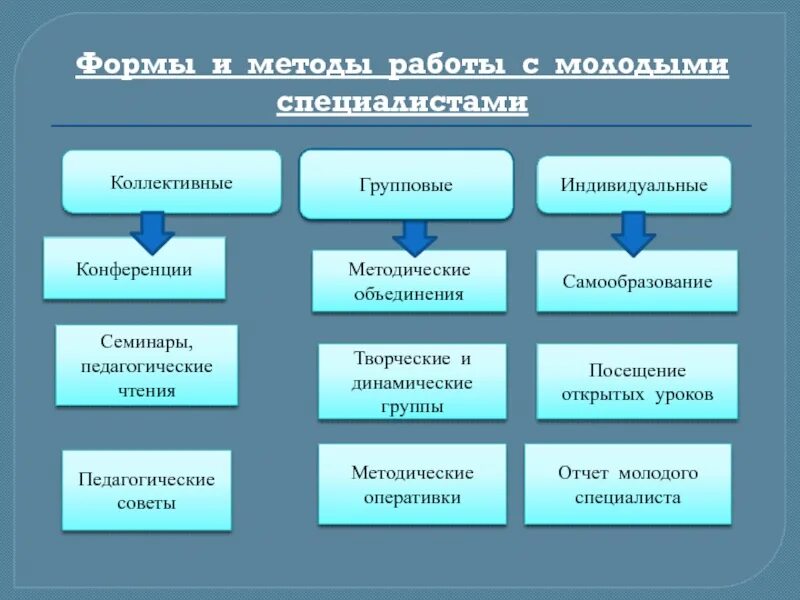 Формы и методы работы с молодыми специалистами

Коллективные

Конференции

Семинары, педагогические чтения

Педагогические советы

Групповые

Методические объединения

Творческие и динамические группы

Методические оперативки

Индивидуальные

Самообразование

Посещение открытых уроков

Отчет молодого специалиста